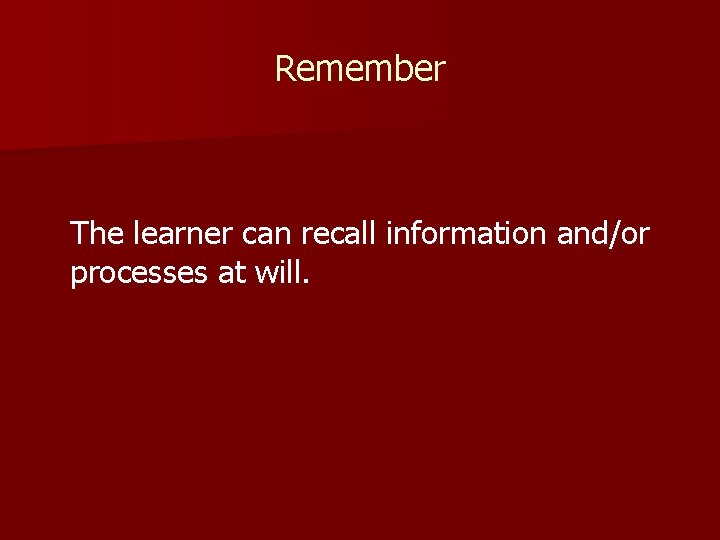 Remember

The learner can recall information and/or processes at will.